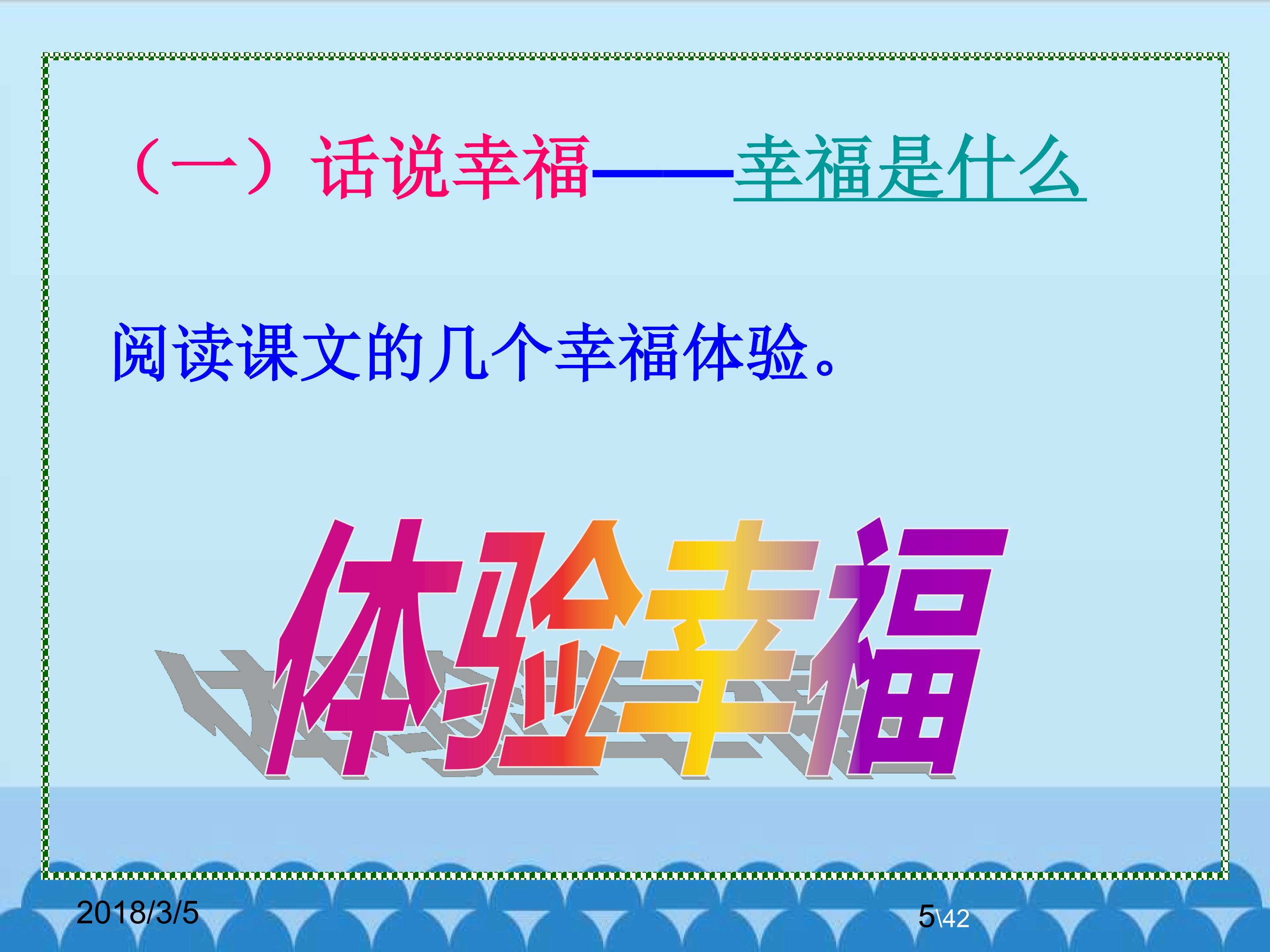 （一）话说幸福——幸福是什么

阅读课文的几个幸福体验。

体验幸福

2018/3/5

5\42